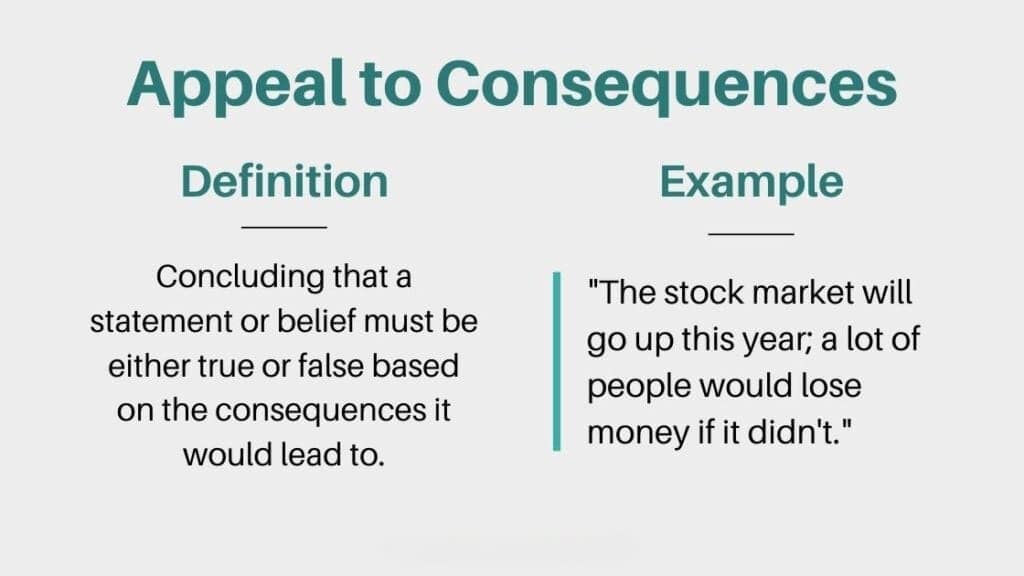 Appeal to Consequences

Definition

Concluding that a statement or belief must be either true or false based on the consequences it would lead to.

Example

"The stock market will go up this year; a lot of people would lose money if it didn't."